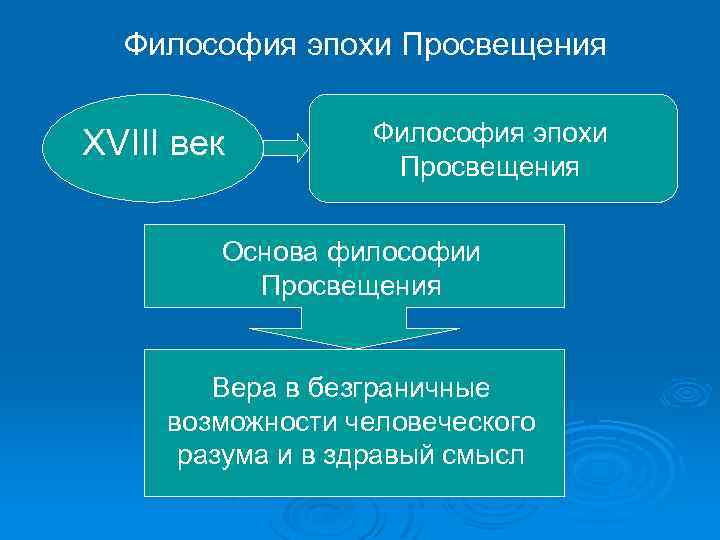 Философия эпохи Просвещения

XVIII век

Философия эпохи Просвещения

Основа философии Просвещения

Вера в безграничные возможности человеческого разума и в здравый смысл